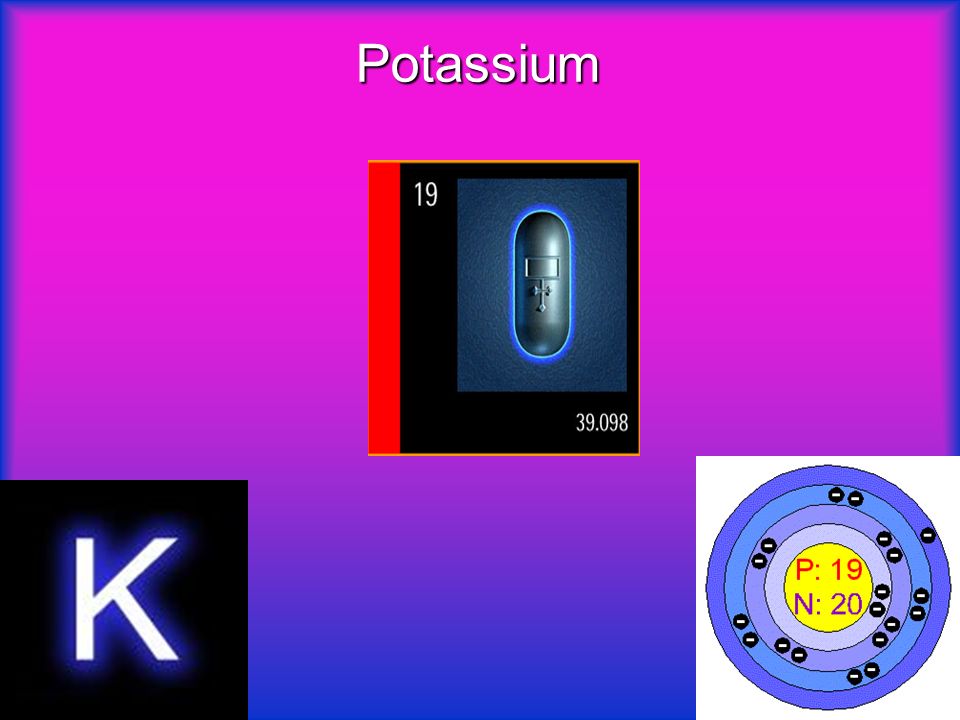 Potassium

19

39.098

K

P: 19
N: 20